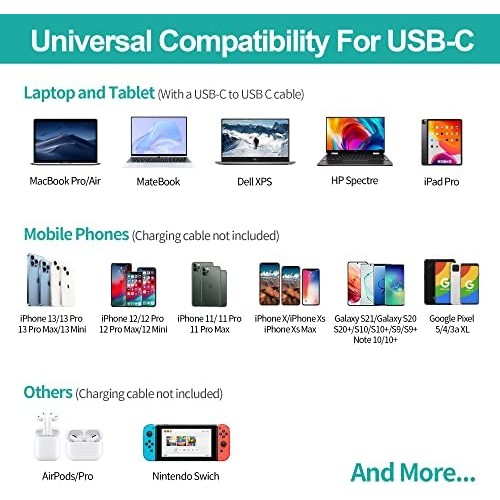 Universal Compatibility For USB-C

Laptop and Tablet (With a USB-C to USB C cable)

MacBook Pro/Air

MateBook

Dell XPS

HP Spectre

iPad Pro

Mobile Phones (Charging cable not included)

iPhone 13/13 Pro 13 Pro Max/13 Mini

iPhone 12/12 Pro 12 Pro Max/12 Mini

iPhone 11/ 11 Pro 11 Pro Max

iPhone X/iPhone Xs iPhone Xs Max

Galaxy S21/Galaxy S20 S20+/S10/S10+/S9/S9+ Note 10/10+

Google Pixel 5/4/3a XL

Others (Charging cable not included)

AirPods/Pro

Nintendo Swich

And More...